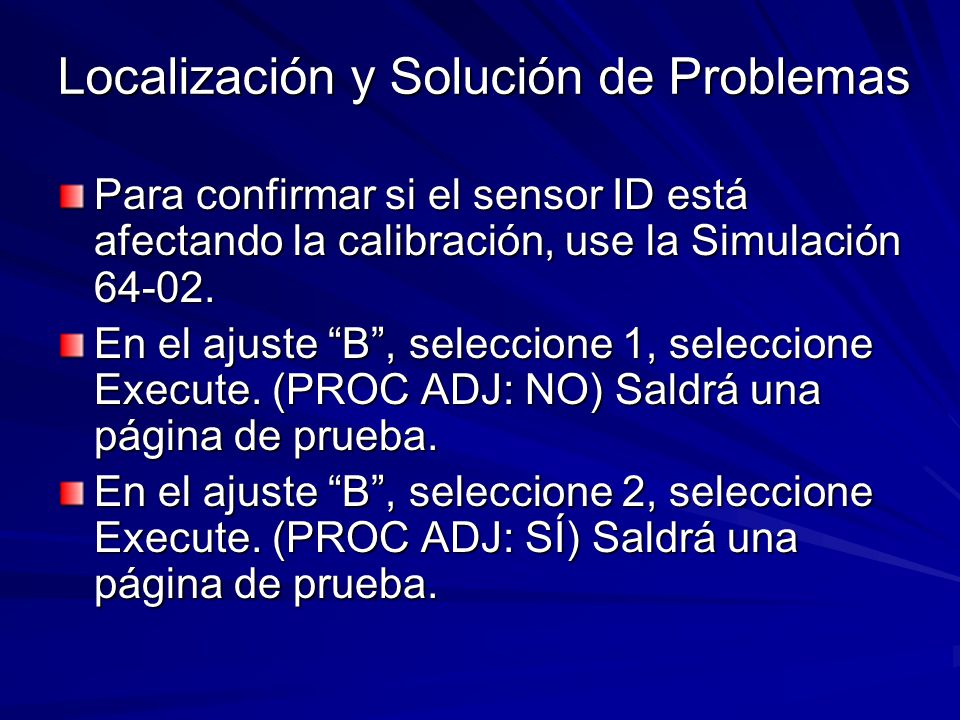 Localización y Solución de Problemas

Para confirmar si el sensor ID está afectando la calibración, use la Simulación 64-02.

En el ajuste “B”, seleccione 1, seleccione Execute. (PROC ADJ: NO) Saldrá una página de prueba.

En el ajuste “B”, seleccione 2, seleccione Execute. (PROC ADJ: SÍ) Saldrá una página de prueba.